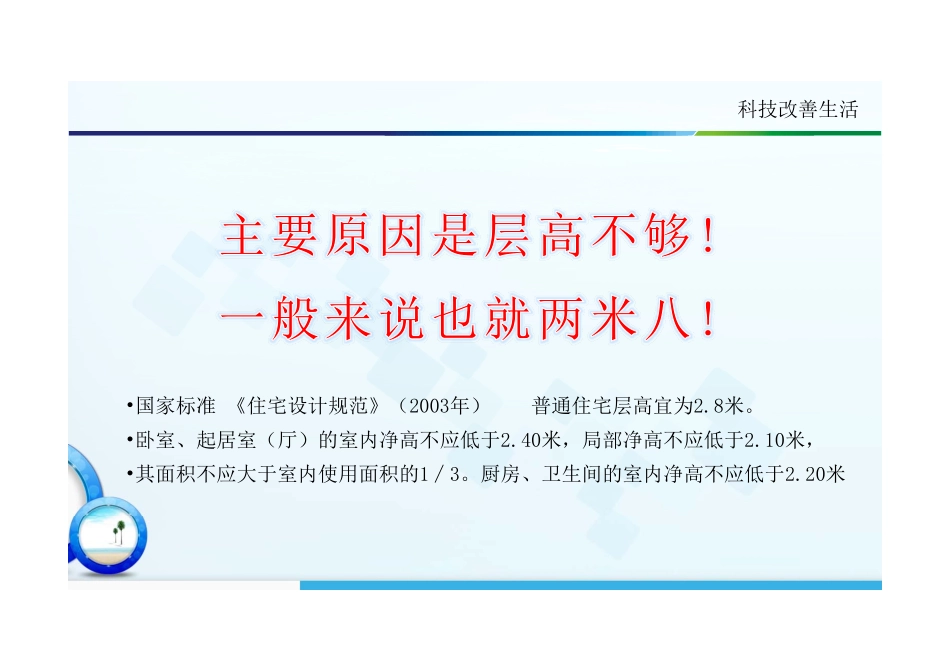 科技改善生活

主要原因是层高不够！

一般来说也就两米八！

•国家标准 《住宅设计规范》（2003年） 普通住宅层高宜为2.8米。

•卧室、起居室（厅）的室内净高不应低于2.40米，局部净高不应低于2.10米，

•其面积不应大于室内使用面积的1／3。厨房、卫生间的室内净高不应低于2.20米